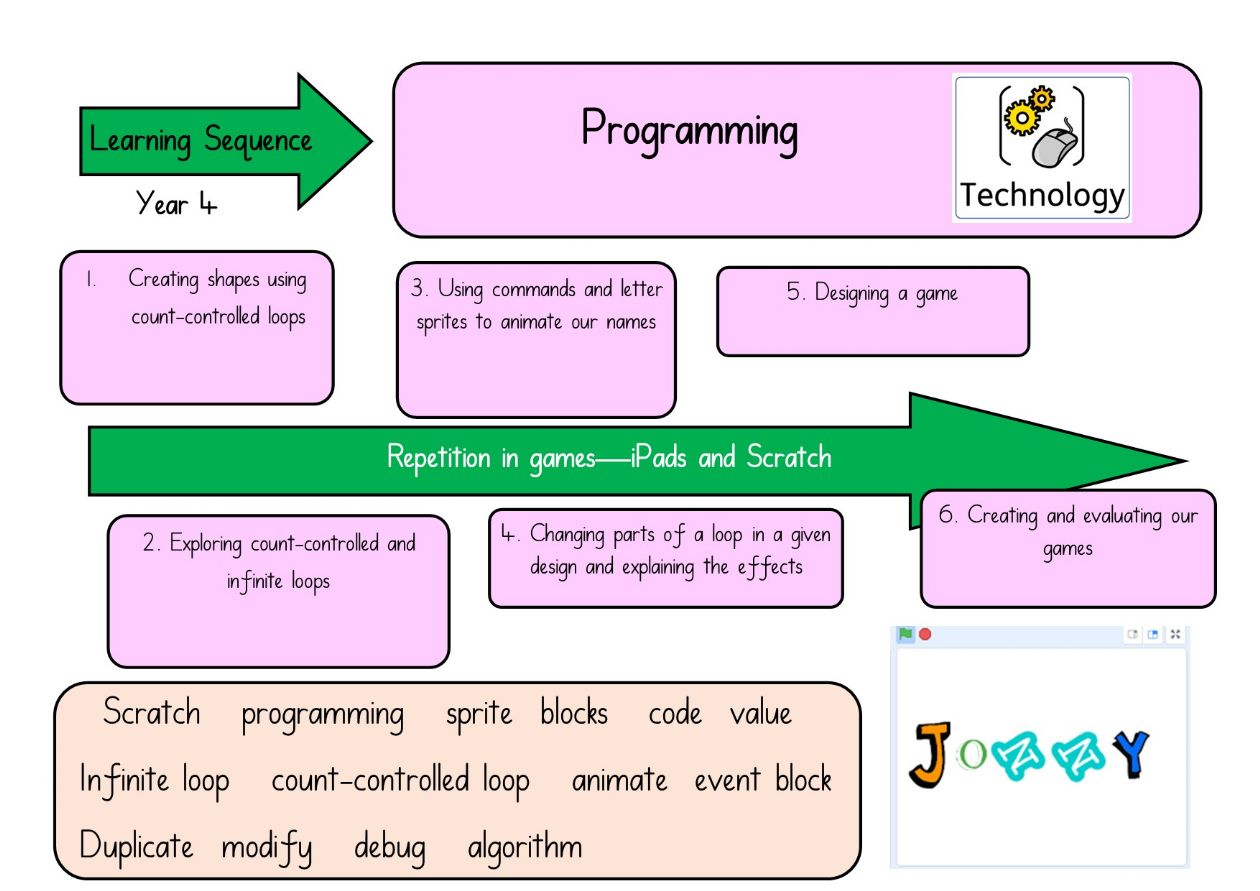 Learning Sequence

Year 4

Programming

Technology

1. Creating shapes using count-controlled loops

3. Using commands and letter sprites to animate our names

5. Designing a game

Repetition in games—iPads and Scratch

2. Exploring count-controlled and infinite loops

4. Changing parts of a loop in a given design and explaining the effects

6. Creating and evaluating our games

Scratch programming sprite blocks code value
Infinite loop count-controlled loop animate event block
Duplicate modify debug algorithm

JOZZY